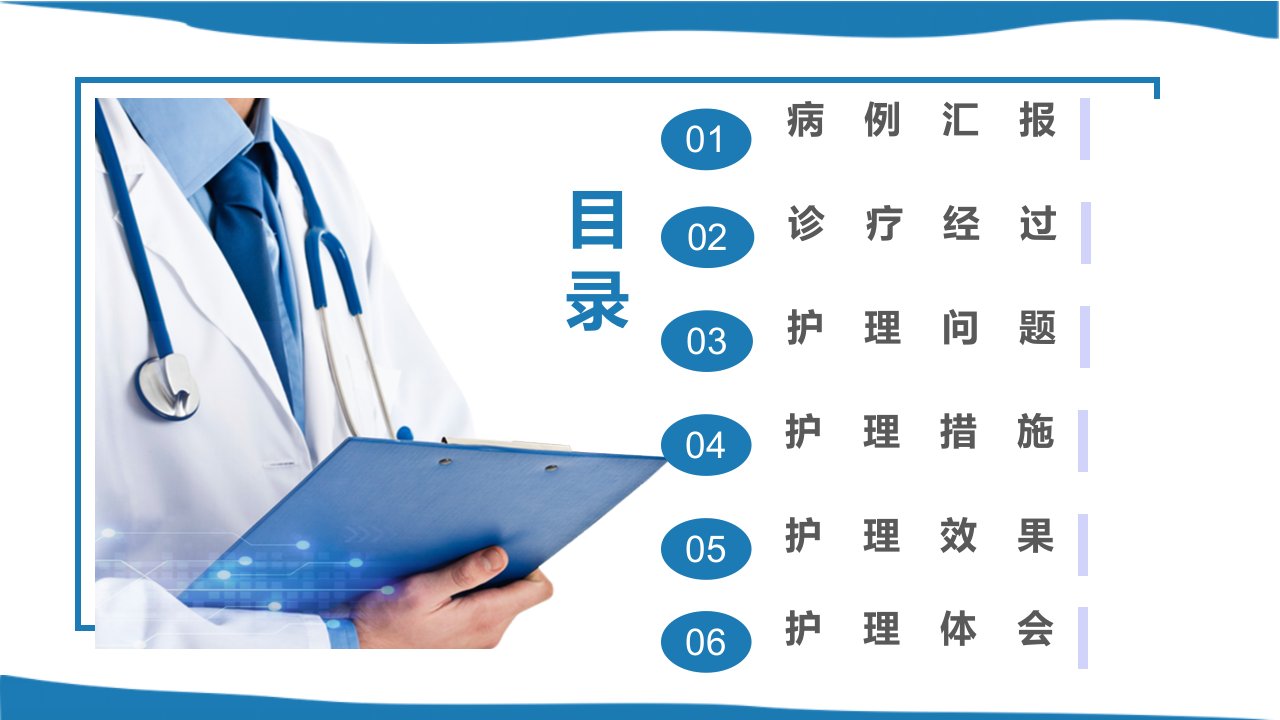 目录

01 病例汇报

02 诊疗经过

03 护理问题

04 护理措施

05 护理效果

06 护理体会